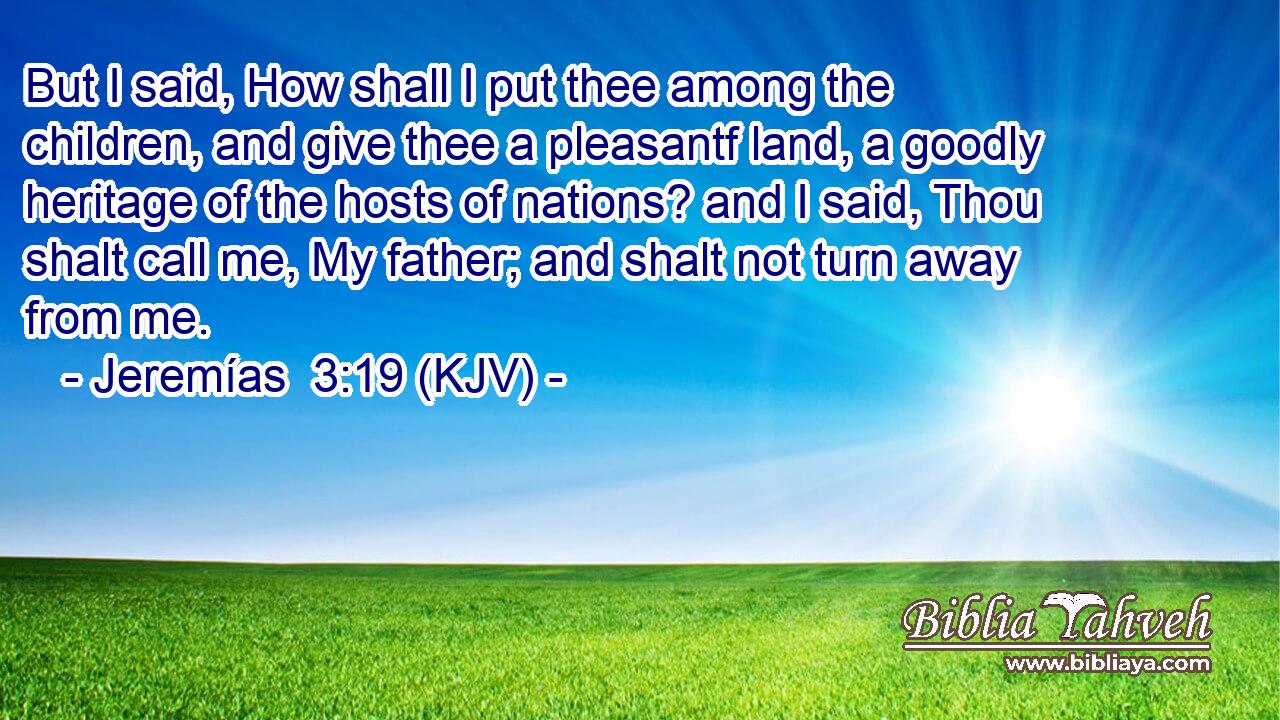 But I said, How shall I put thee among the children, and give thee a pleasantf land, a goodly heritage of the hosts of nations? and I said, Thou shalt call me, My father; and shalt not turn away from me.
- Jeremías 3:19 (KJV) -

Biblia Yahveh
www.bibliaya.com